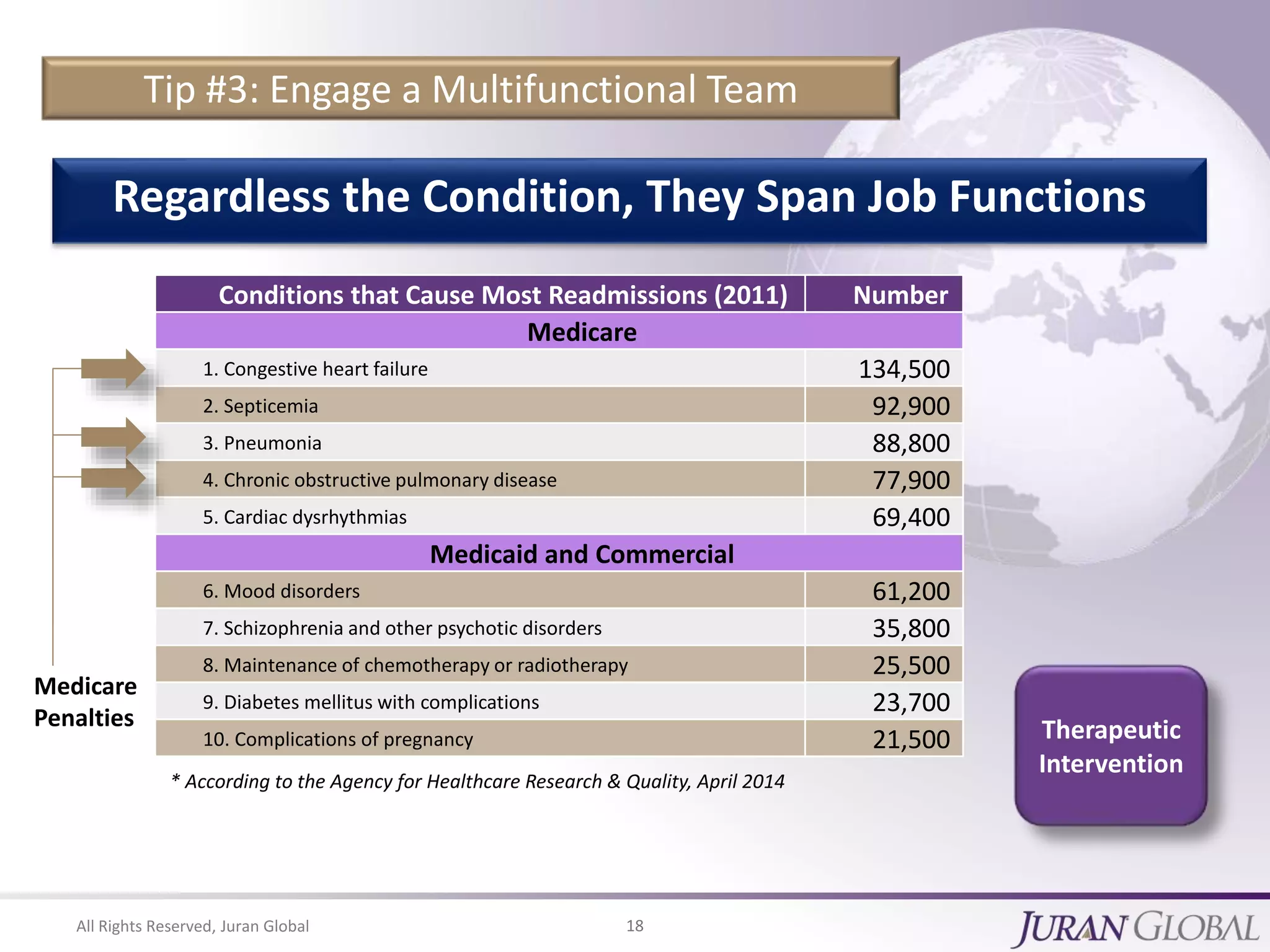 Tip #3: Engage a Multifunctional Team

Regardless the Condition, They Span Job Functions

| Conditions that Cause Most Readmissions (2011) | Number |
|---|---|
| Medicare | |
| 1. Congestive heart failure | 134,500 |
| 2. Septicemia | 92,900 |
| 3. Pneumonia | 88,800 |
| 4. Chronic obstructive pulmonary disease | 77,900 |
| 5. Cardiac dysrhythmias | 69,400 |
| Medicaid and Commercial | |
| 6. Mood disorders | 61,200 |
| 7. Schizophrenia and other psychotic disorders | 35,800 |
| 8. Maintenance of chemotherapy or radiotherapy | 25,500 |
| 9. Diabetes mellitus with complications | 23,700 |
| 10. Complications of pregnancy | 21,500 |

Medicare Penalties

* According to the Agency for Healthcare Research & Quality, April 2014

Therapeutic Intervention

All Rights Reserved, Juran Global

18

JURAN GLOBAL